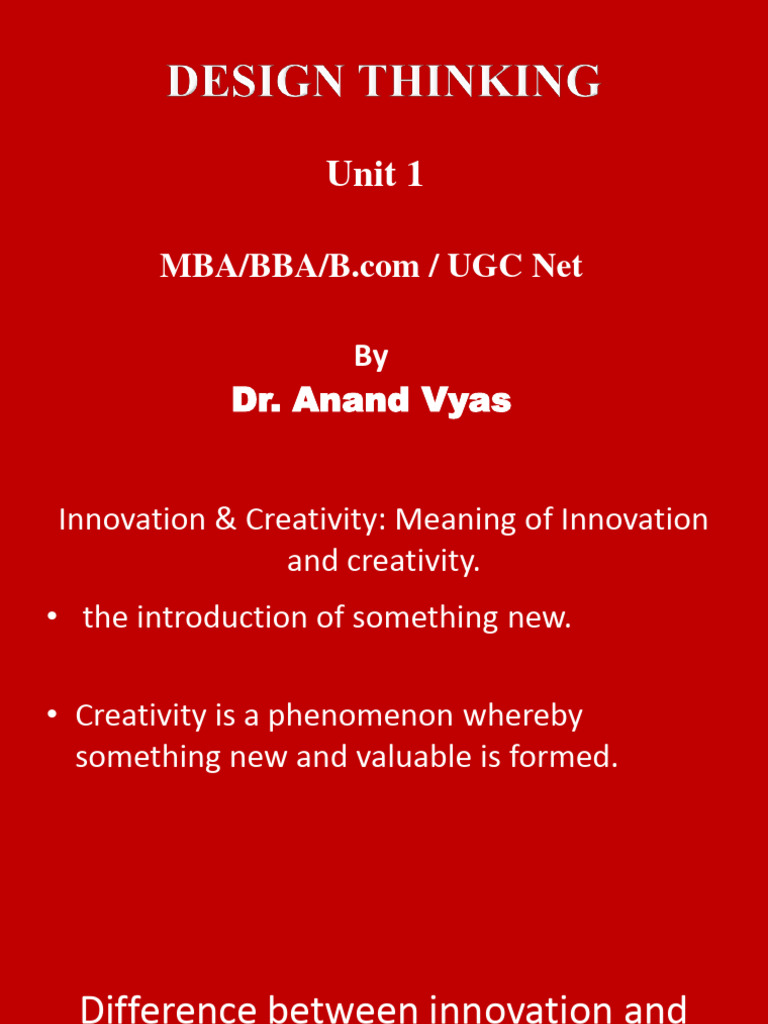 DESIGN THINKING

Unit 1

MBA/BBA/B.com / UGC Net

By

Dr. Anand Vyas

Innovation & Creativity: Meaning of Innovation and creativity.

• the introduction of something new.

• Creativity is a phenomenon whereby something new and valuable is formed.

Difference between innovation and